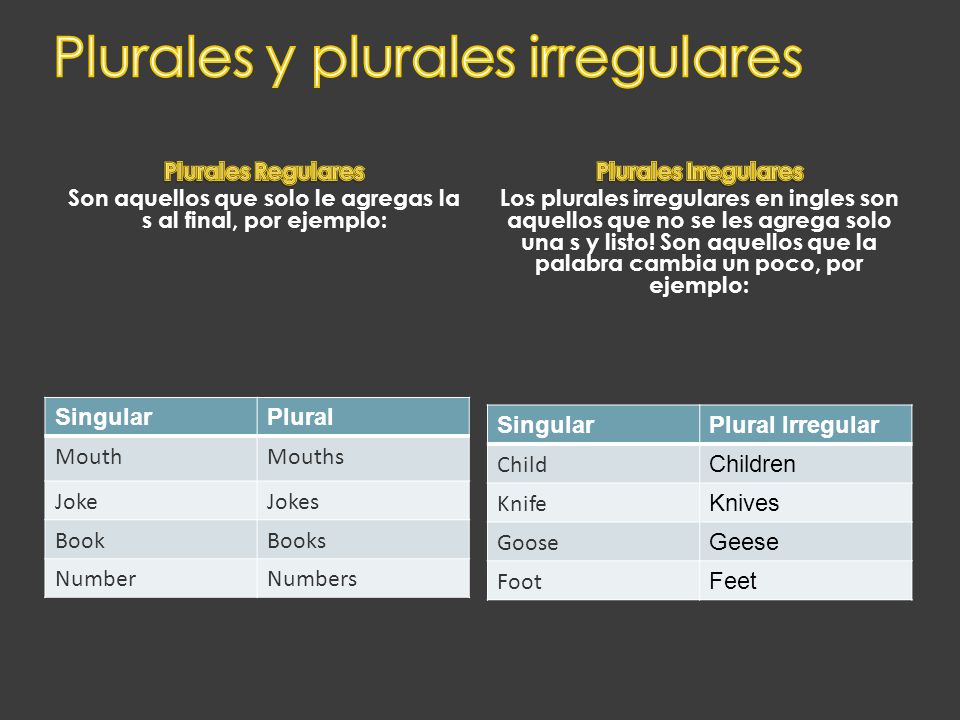 Plurales y plurales irregulares

Plurales Regulares
Son aquellos que solo le agregas la s al final, por ejemplo:

| Singular | Plural |
|---|---|
| Mouth | Mouths |
| Joke | Jokes |
| Book | Books |
| Number | Numbers |

Plurales Irregulares
Los plurales irregulares en ingles son aquellos que no se les agrega solo una s y listo! Son aquellos que la palabra cambia un poco, por ejemplo:

| Singular | Plural Irregular |
|---|---|
| Child | Children |
| Knife | Knives |
| Goose | Geese |
| Foot | Feet |